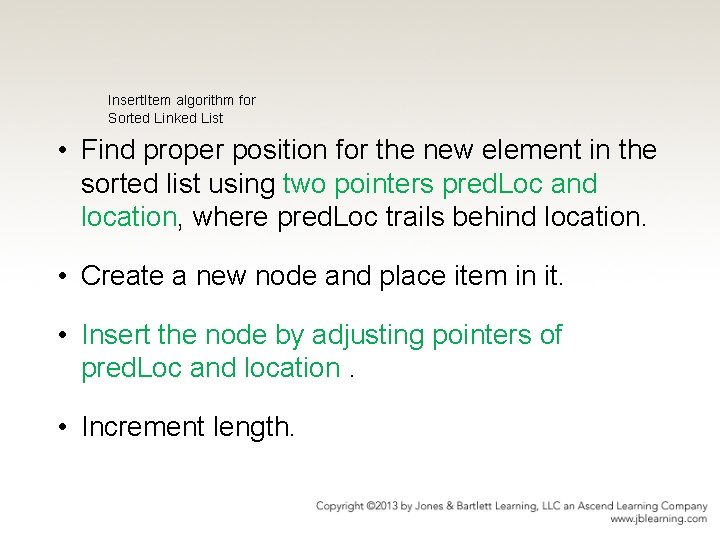 InsertItem algorithm for Sorted Linked List

• Find proper position for the new element in the sorted list using two pointers predLoc and location, where predLoc trails behind location.

• Create a new node and place item in it.

• Insert the node by adjusting pointers of predLoc and location .

• Increment length.

Copyright ©2013 by Jones & Bartlett Learning, LLC an Ascend Learning Company
www.jblearning.com